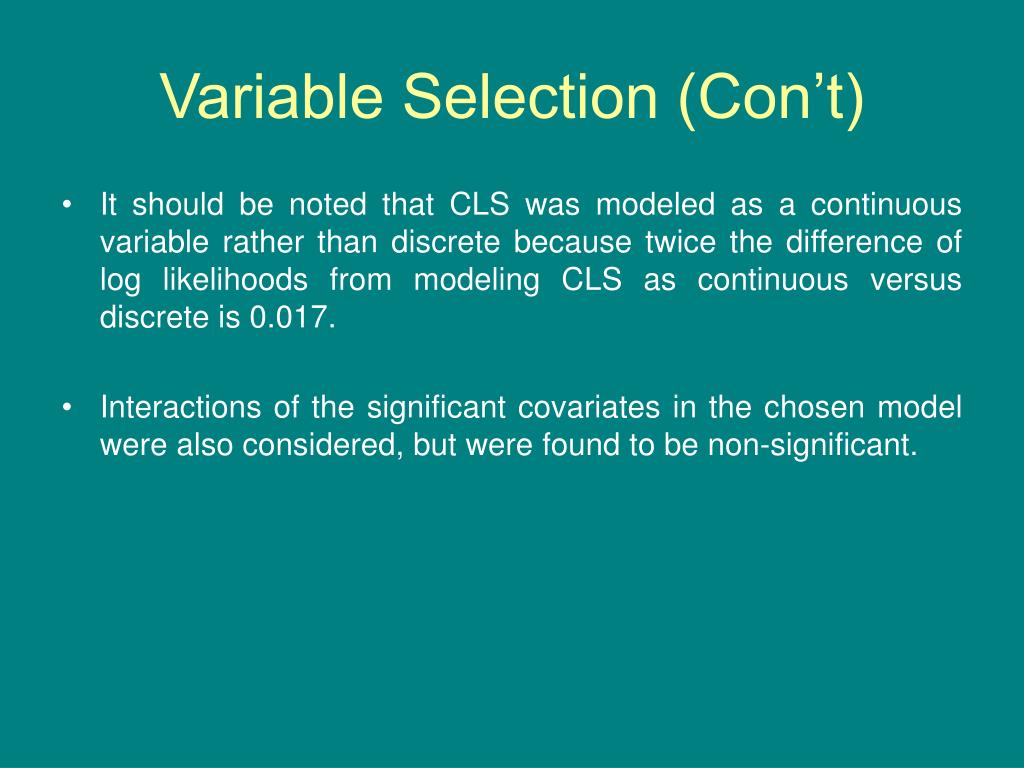 Variable Selection (Con’t)

• It should be noted that CLS was modeled as a continuous variable rather than discrete because twice the difference of log likelihoods from modeling CLS as continuous versus discrete is 0.017.

• Interactions of the significant covariates in the chosen model were also considered, but were found to be non-significant.